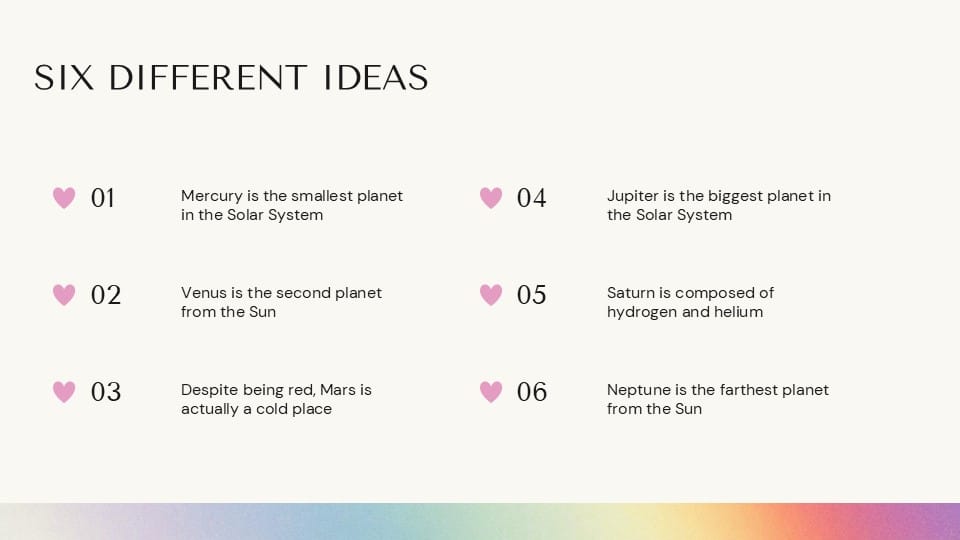 SIX DIFFERENT IDEAS

01 Mercury is the smallest planet in the Solar System

02 Venus is the second planet from the Sun

03 Despite being red, Mars is actually a cold place

04 Jupiter is the biggest planet in the Solar System

05 Saturn is composed of hydrogen and helium

06 Neptune is the farthest planet from the Sun